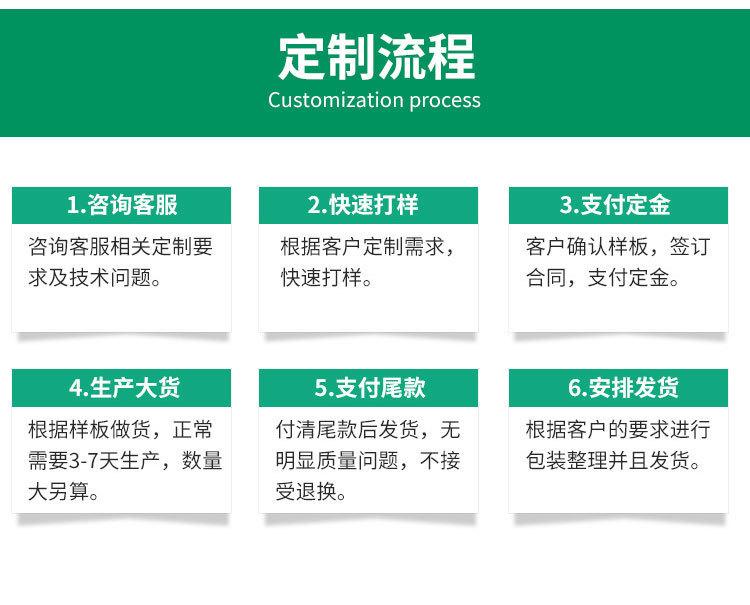 定制流程
Customization process

1.咨询客服
咨询客服相关定制要求及技术问题。

2.快速打样
根据客户定制需求，快速打样。

3.支付定金
客户确认样板，签订合同，支付定金。

4.生产大货
根据样板做货，正常需要3-7天生产，数量大另算。

5.支付尾款
付清尾款后发货，无明显质量问题，不接受退换。

6.安排发货
根据客户的要求进行包装整理并且发货。